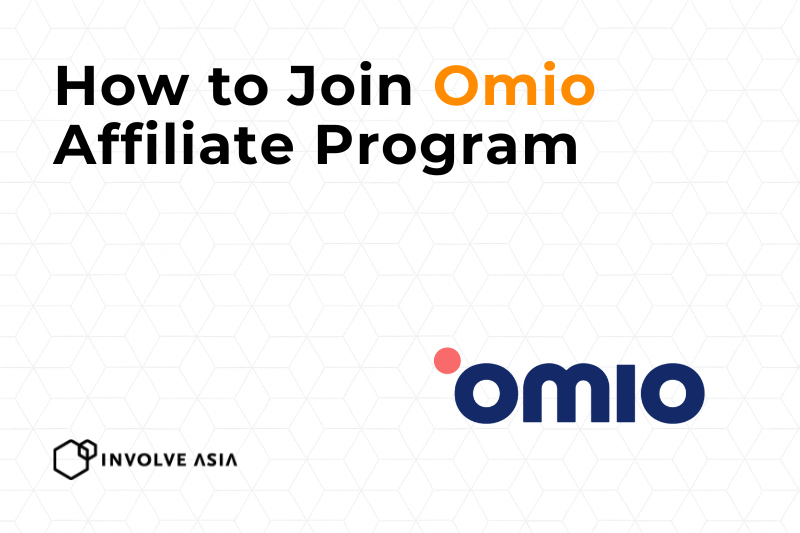 How to Join Omio Affiliate Program

omio

INVOLVE ASIA